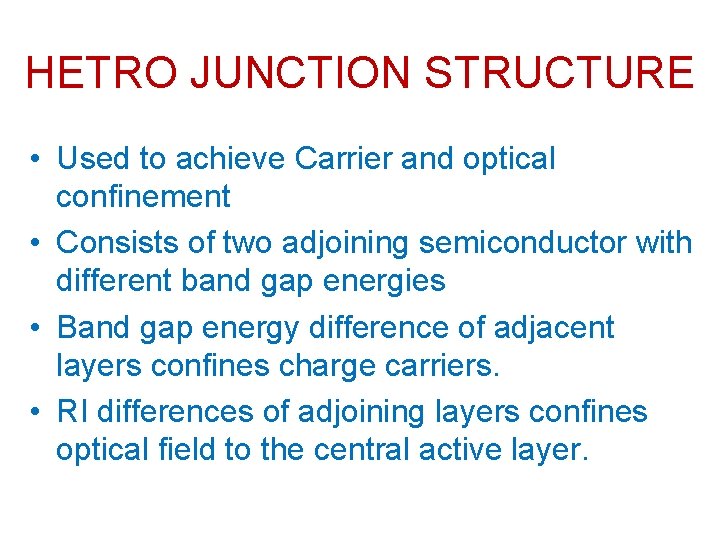 HETRO JUNCTION STRUCTURE

• Used to achieve Carrier and optical confinement
• Consists of two adjoining semiconductor with different band gap energies
• Band gap energy difference of adjacent layers confines charge carriers.
• RI differences of adjoining layers confines optical field to the central active layer.